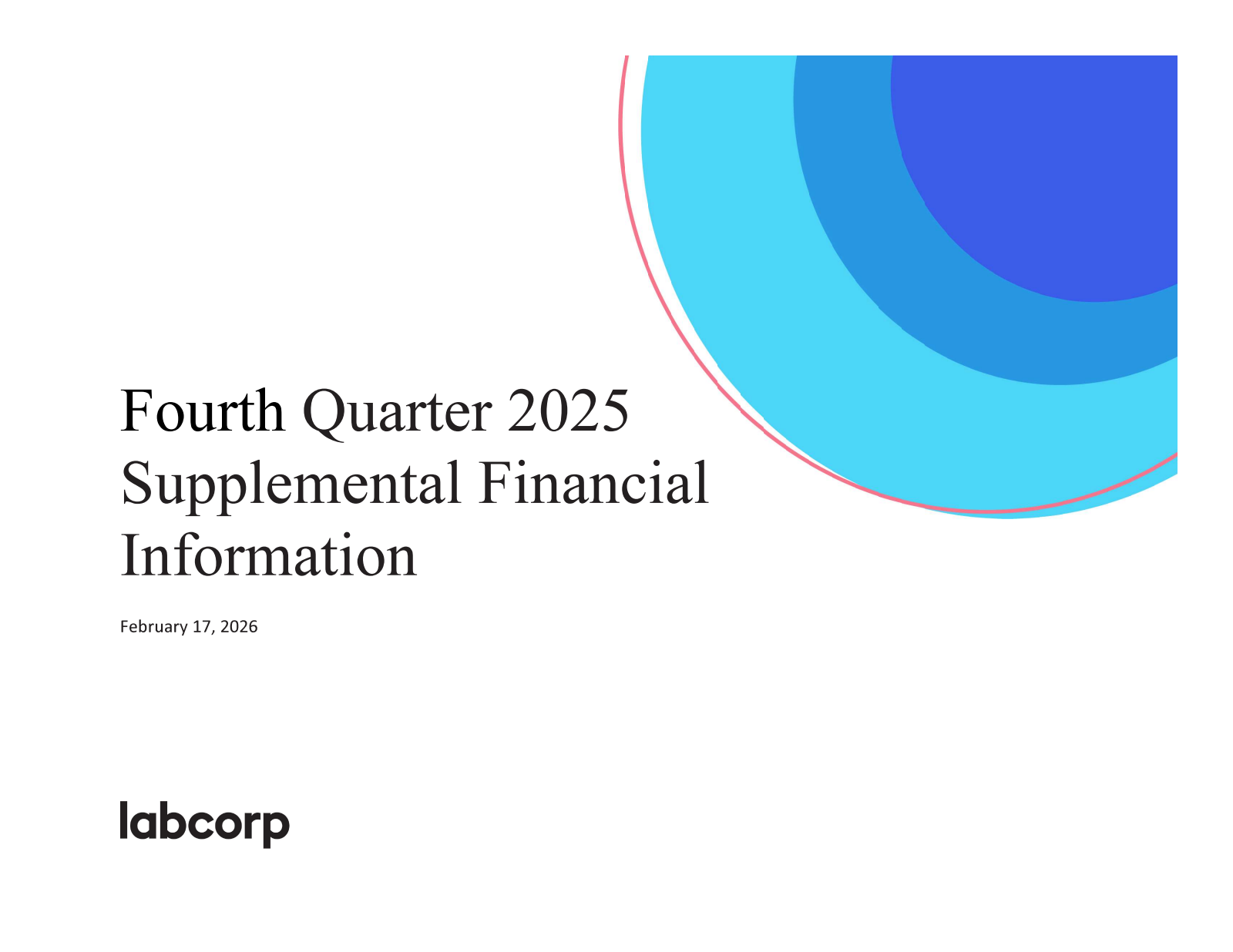 Fourth Quarter 2025 Supplemental Financial Information

February 17, 2026

labcorp